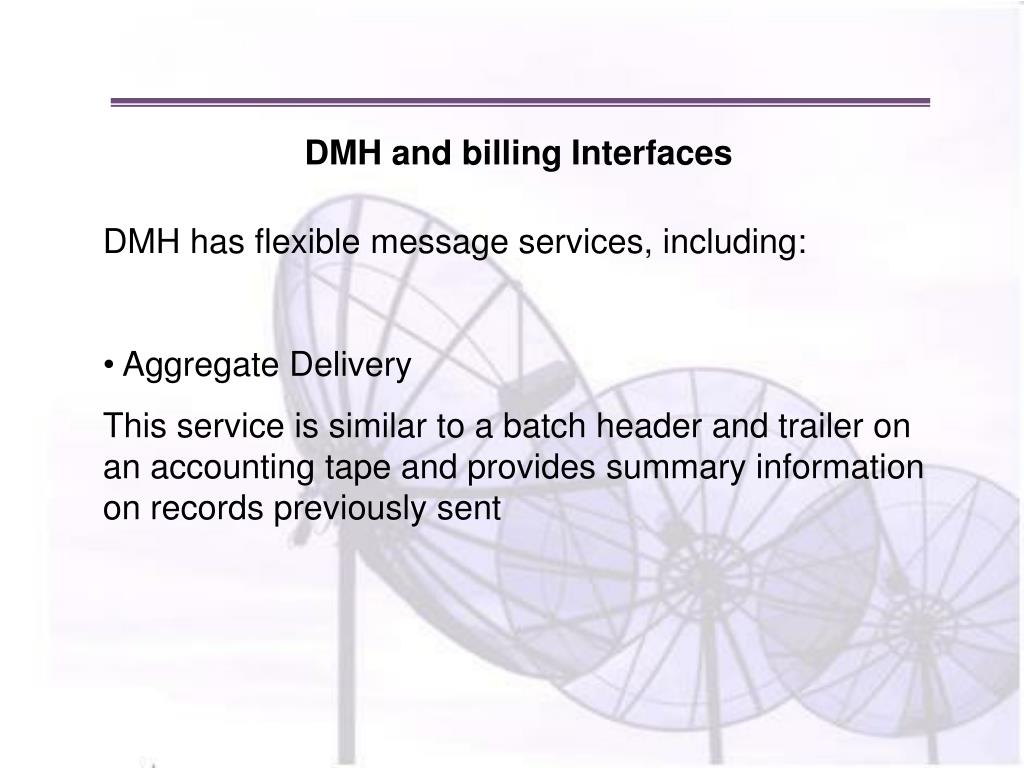 DMH and billing Interfaces

DMH has flexible message services, including:

• Aggregate Delivery

This service is similar to a batch header and trailer on an accounting tape and provides summary information on records previously sent